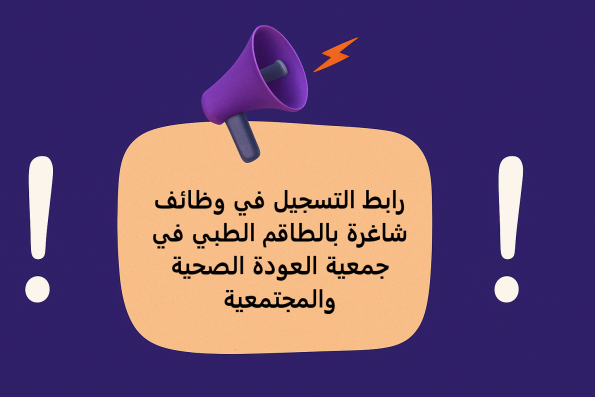 !
رابط التسجيل في وظائف شاغرة بالطاقم الطبي في جمعية العودة الصحية والمجتمعية
!